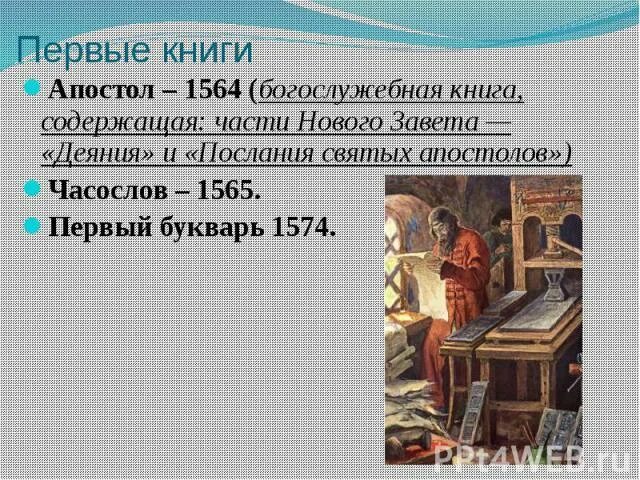 Первые книги

Апостол – 1564 (богослужебная книга, содержащая: части Нового Завета — «Деяния» и «Послания святых апостолов»)

Часослов – 1565.

Первый букварь 1574.

PPt4WEB.ru